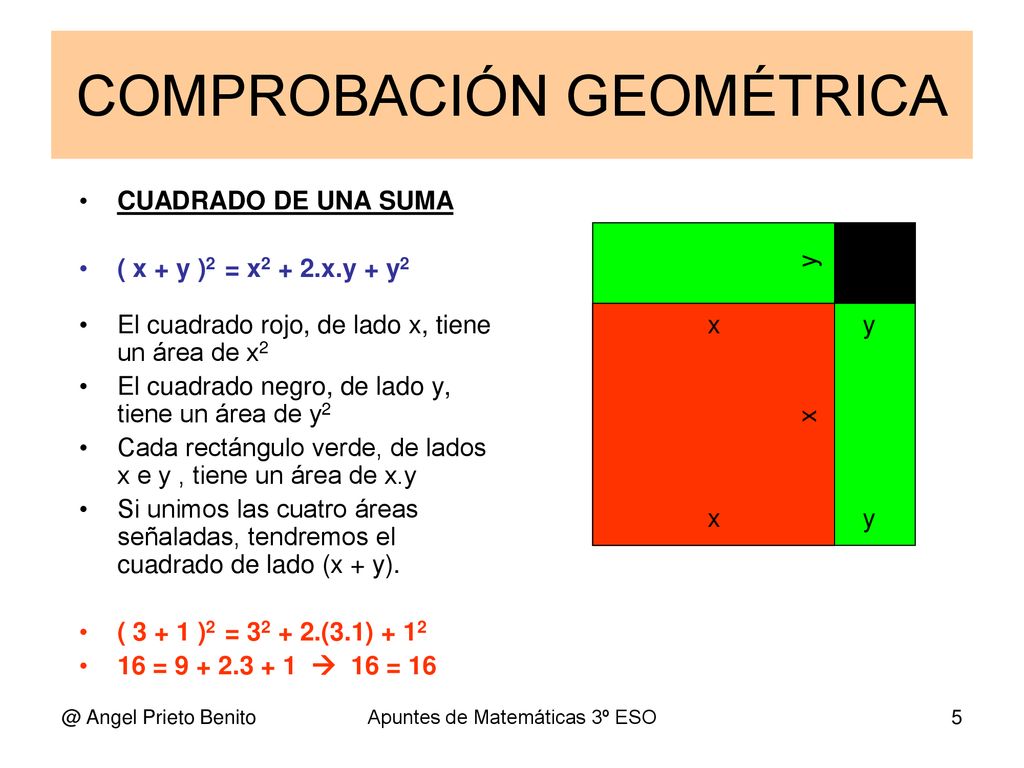 COMPROBACIÓN GEOMÉTRICA

• CUADRADO DE UNA SUMA

• $( x + y )^2 = x^2 + 2.x.y + y^2$

• El cuadrado rojo, de lado x, tiene un área de $x^2$

• El cuadrado negro, de lado y, tiene un área de $y^2$

• Cada rectángulo verde, de lados x e y , tiene un área de x.y

• Si unimos las cuatro áreas señaladas, tendremos el cuadrado de lado (x + y).

• $( 3 + 1 )^2 = 3^2 + 2.(3.1) + 1^2$

• $16 = 9 + 2.3 + 1 \rightarrow 16 = 16$

y

x

y

x

x

y

@ Angel Prieto Benito

Apuntes de Matemáticas 3º ESO

5